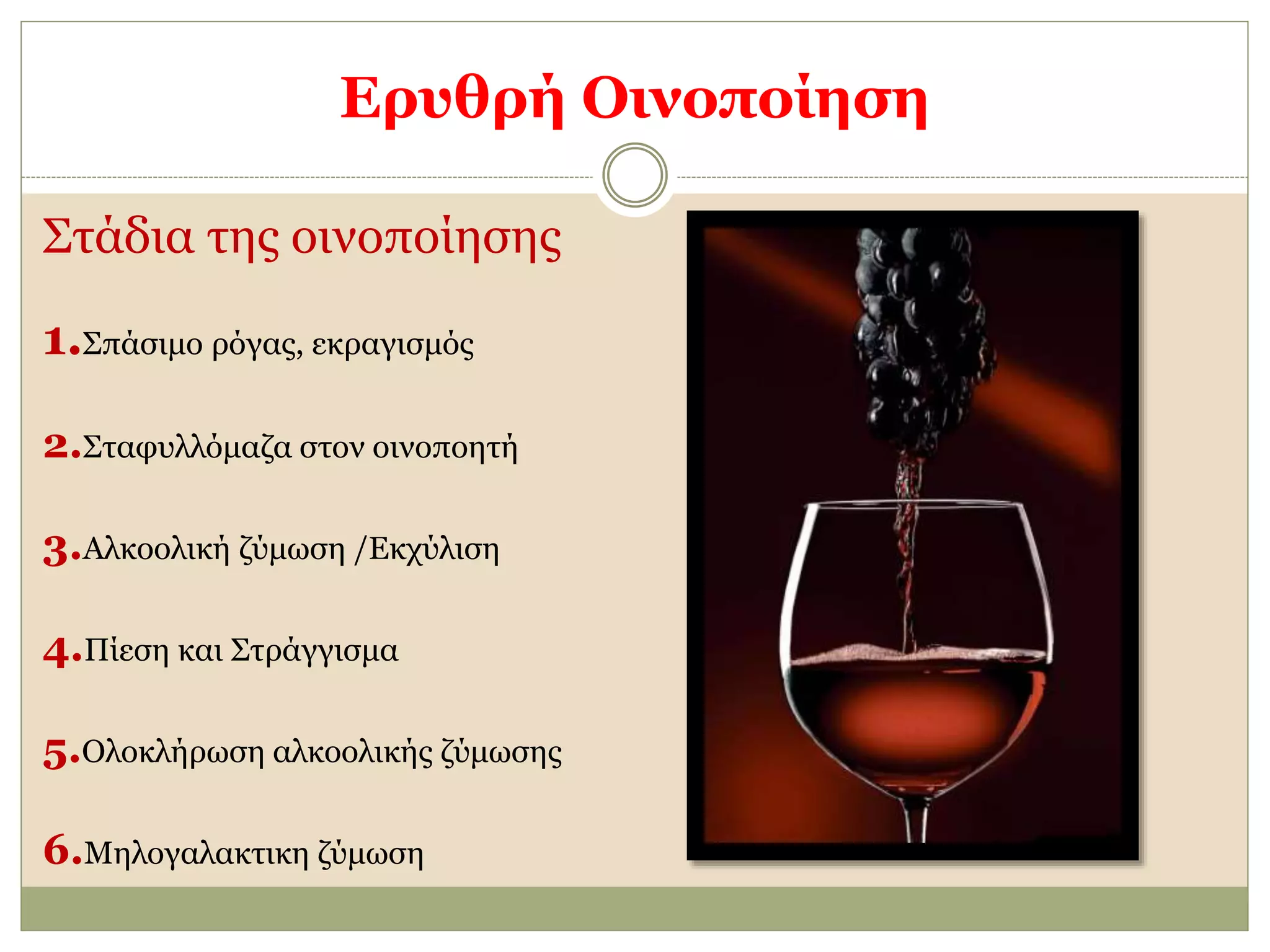 Ερυθρή Οινοποίηση

Στάδια της οινοποίησης

1.Σπάσιμο ρόγας, εκραγισμός

2.Σταφυλλόμαζα στον οινοποητή

3.Αλκοολική ζύμωση /Εκχύλιση

4.Πίεση και Στράγγισμα

5.Ολοκλήρωση αλκοολικής ζύμωσης

6.Μηλογαλακτικη ζύμωση